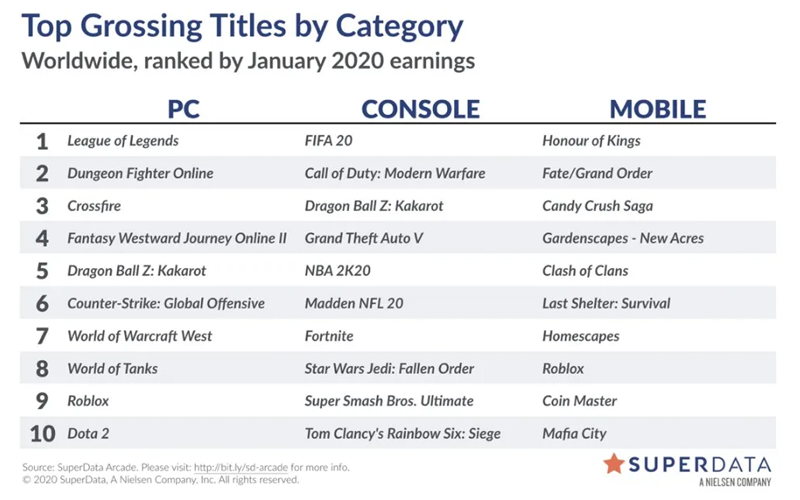 Top Grossing Titles by Category
Worldwide, ranked by January 2020 earnings

| | PC | CONSOLE | MOBILE |
|---|---|---|---|
| 1 | League of Legends | FIFA 20 | Honour of Kings |
| 2 | Dungeon Fighter Online | Call of Duty: Modern Warfare | Fate/Grand Order |
| 3 | Crossfire | Dragon Ball Z: Kakarot | Candy Crush Saga |
| 4 | Fantasy Westward Journey Online II | Grand Theft Auto V | Gardenscapes - New Acres |
| 5 | Dragon Ball Z: Kakarot | NBA 2K20 | Clash of Clans |
| 6 | Counter-Strike: Global Offensive | Madden NFL 20 | Last Shelter: Survival |
| 7 | World of Warcraft West | Fortnite | Homescapes |
| 8 | World of Tanks | Star Wars Jedi: Fallen Order | Roblox |
| 9 | Roblox | Super Smash Bros. Ultimate | Coin Master |
| 10 | Dota 2 | Tom Clancy's Rainbow Six: Siege | Mafia City |

Source: SuperData Arcade. Please visit: http://bit.ly/sd-arcade for more info.
© 2020 SuperData, A Nielsen Company, Inc. All rights reserved.

SUPERDATA
A NIELSEN COMPANY